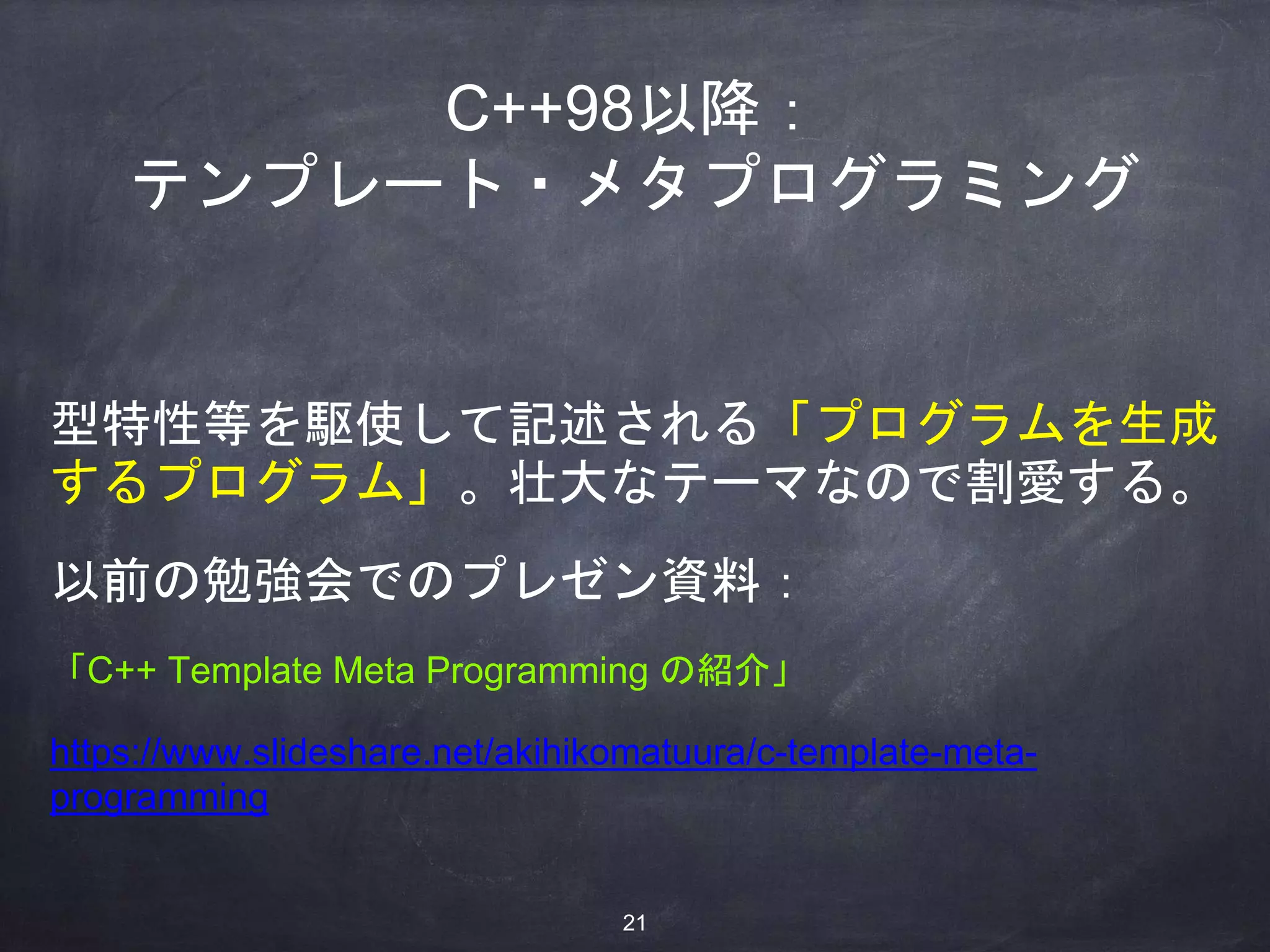 C++98以降：
テンプレート・メタプログラミング

型特性等を駆使して記述される「プログラムを生成するプログラム」。壮大なテーマなので割愛する。

以前の勉強会でのプレゼン資料：

「C++ Template Meta Programming の紹介」

https://www.slideshare.net/akihikomatuura/c-template-meta-programming

21